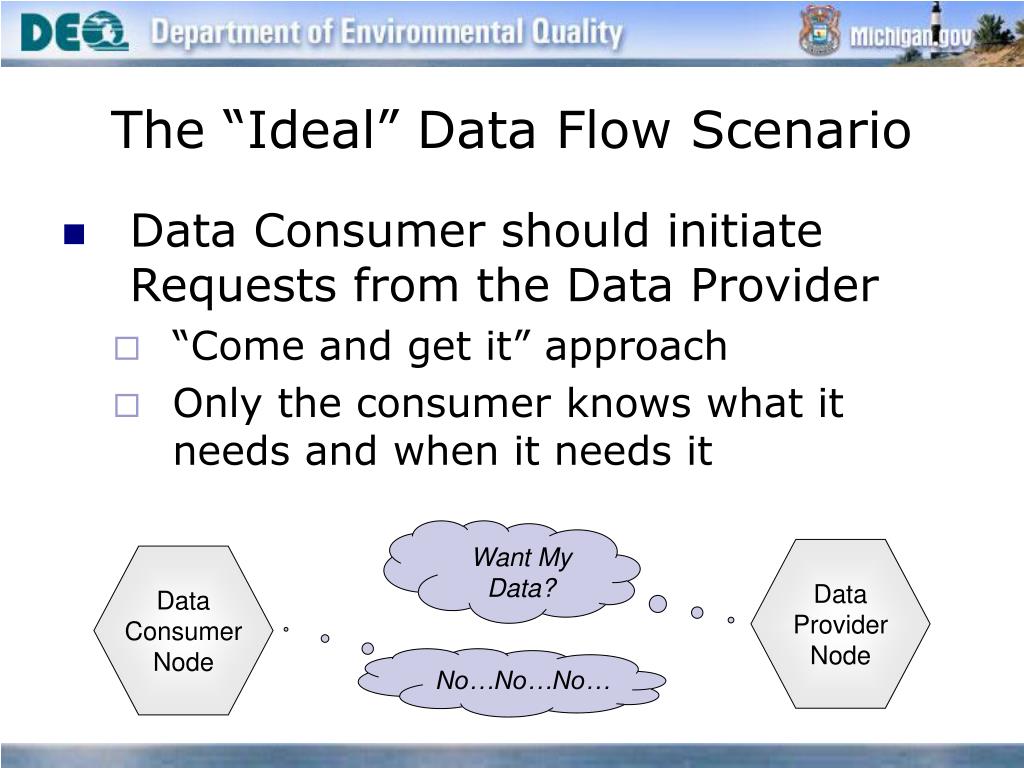 DEQ Department of Environmental Quality

Michigan.gov

The “Ideal” Data Flow Scenario

Data Consumer should initiate Requests from the Data Provider

“Come and get it” approach

Only the consumer knows what it needs and when it needs it

Data Consumer Node

Want My Data?

No…No…No…

Data Provider Node